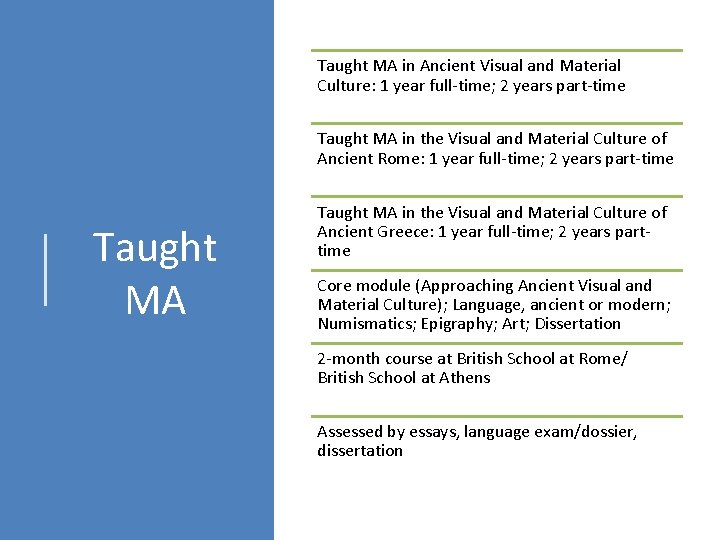 Taught MA

Taught MA in Ancient Visual and Material Culture: 1 year full-time; 2 years part-time

Taught MA in the Visual and Material Culture of Ancient Rome: 1 year full-time; 2 years part-time

Taught MA in the Visual and Material Culture of Ancient Greece: 1 year full-time; 2 years part-time

Core module (Approaching Ancient Visual and Material Culture); Language, ancient or modern; Numismatics; Epigraphy; Art; Dissertation

2-month course at British School at Rome/ British School at Athens

Assessed by essays, language exam/dossier, dissertation